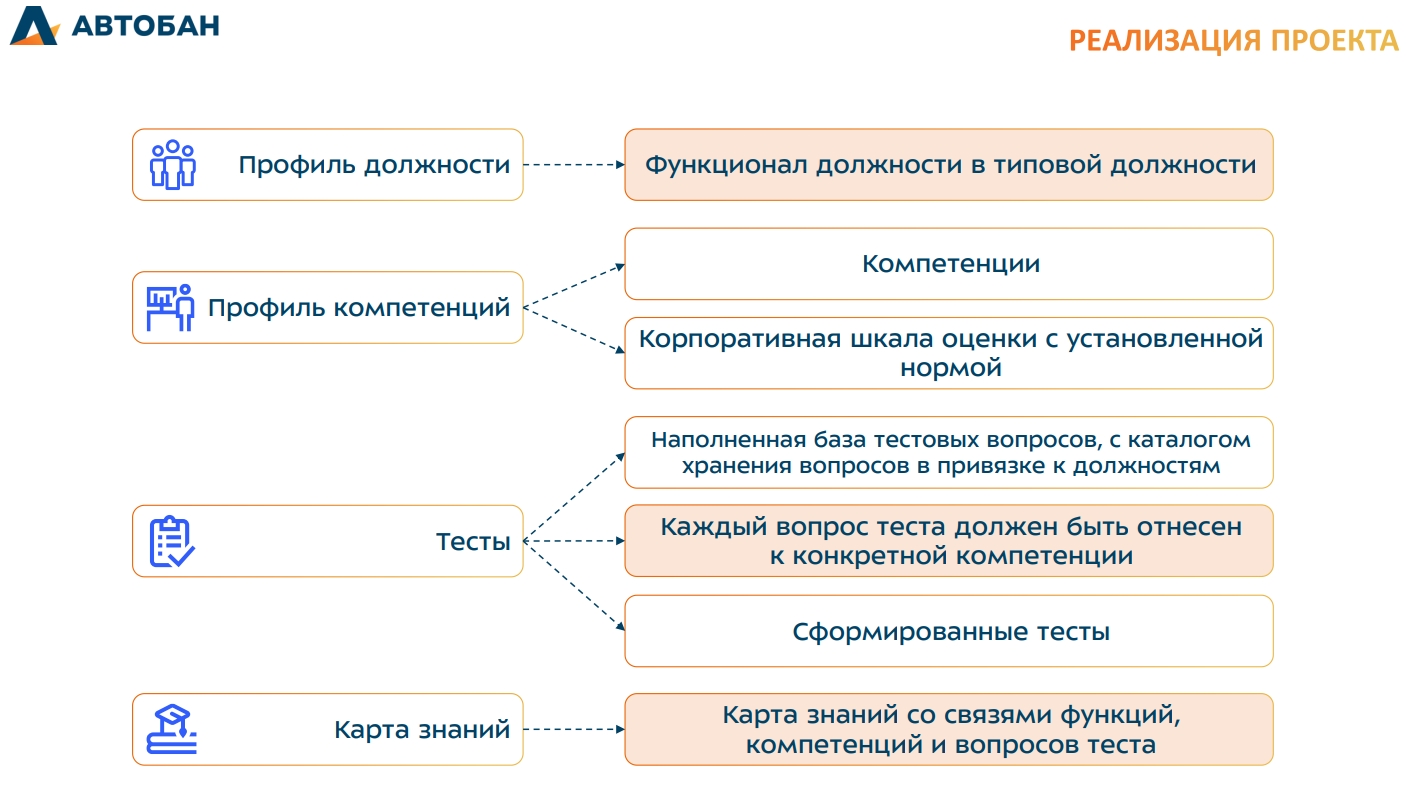 АВТОБАН

РЕАЛИЗАЦИЯ ПРОЕКТА

Профиль должности

Функционал должности в типовой должности

Профиль компетенций

Компетенции

Корпоративная шкала оценки с установленной нормой

Тесты

Наполненная база тестовых вопросов, с каталогом хранения вопросов в привязке к должностям

Каждый вопрос теста должен быть отнесен к конкретной компетенции

Сформированные тесты

Карта знаний

Карта знаний со связями функций, компетенций и вопросов теста